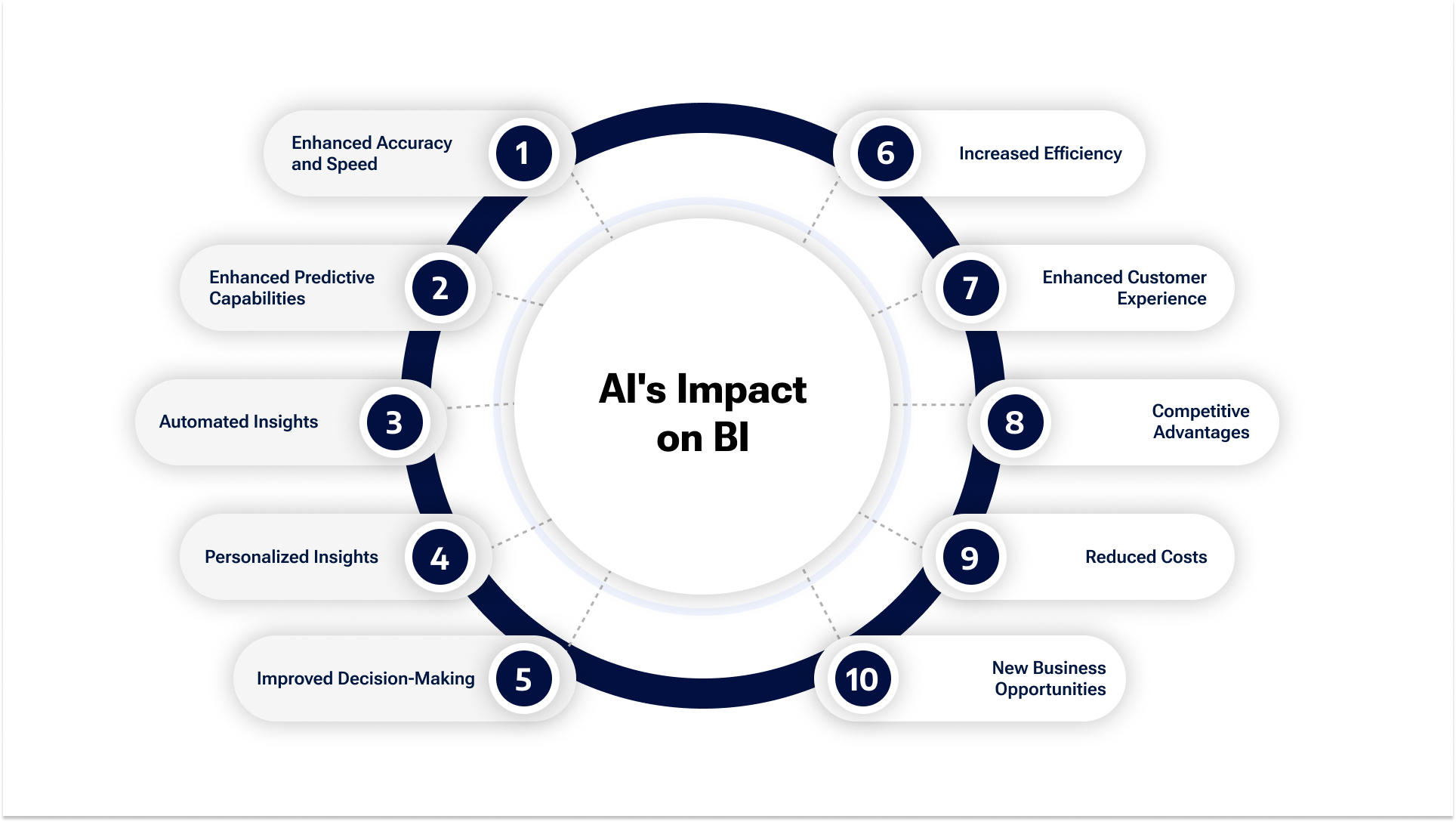 AI's Impact on BI

Enhanced Accuracy and Speed 1

Enhanced Predictive Capabilities 2

Automated Insights 3

Personalized Insights 4

Improved Decision-Making 5

6 Increased Efficiency

7 Enhanced Customer Experience

8 Competitive Advantages

9 Reduced Costs

10 New Business Opportunities